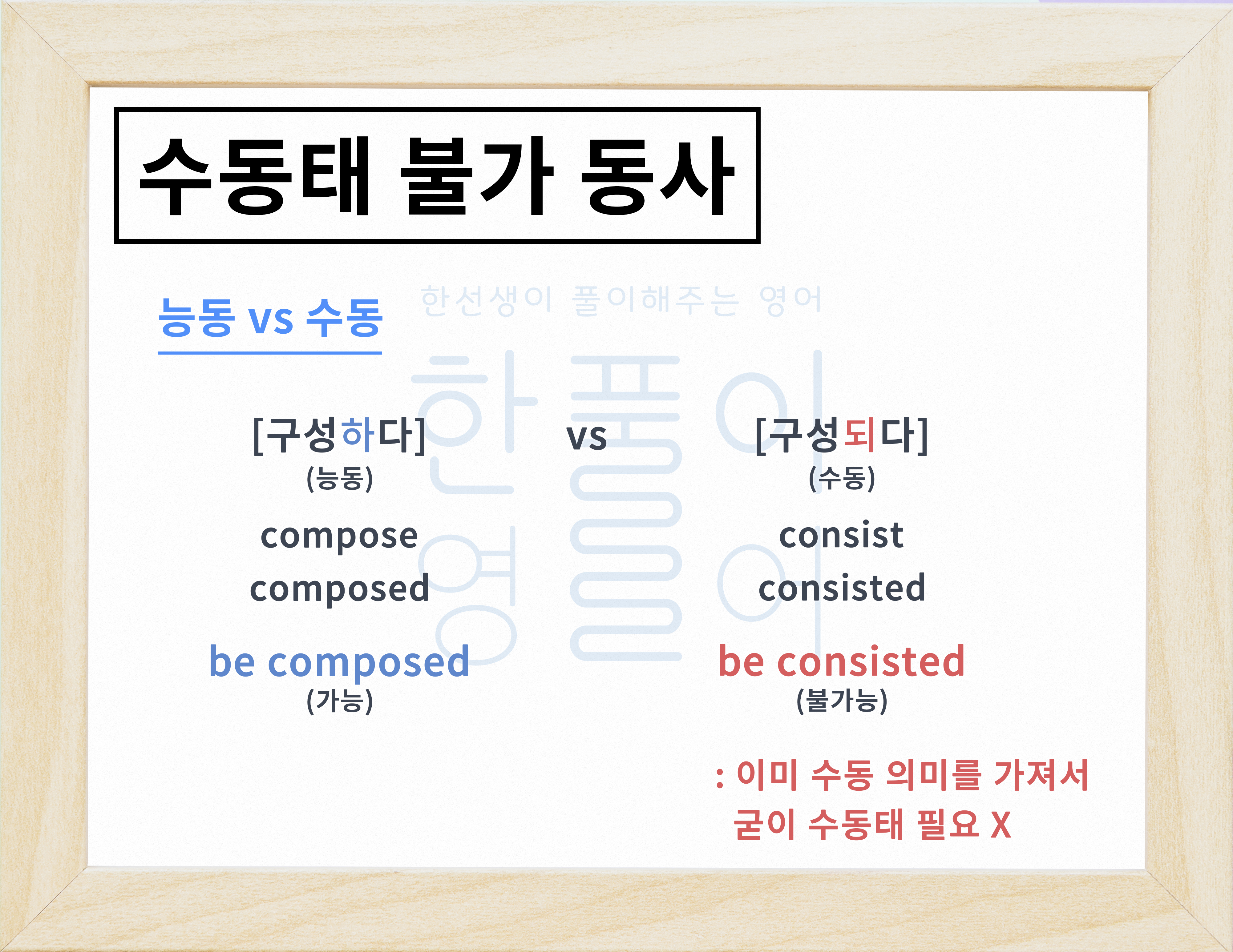 수동태 불가 동사

능동 vs 수동

한선생이 풀이해주는 영어

한풀이 영어

[구성하다]
(능동)
compose
composed
be composed
(가능)

vs

[구성되다]
(수동)
consist
consisted
be consisted
(불가능)

: 이미 수동 의미를 가져서 굳이 수동태 필요 X